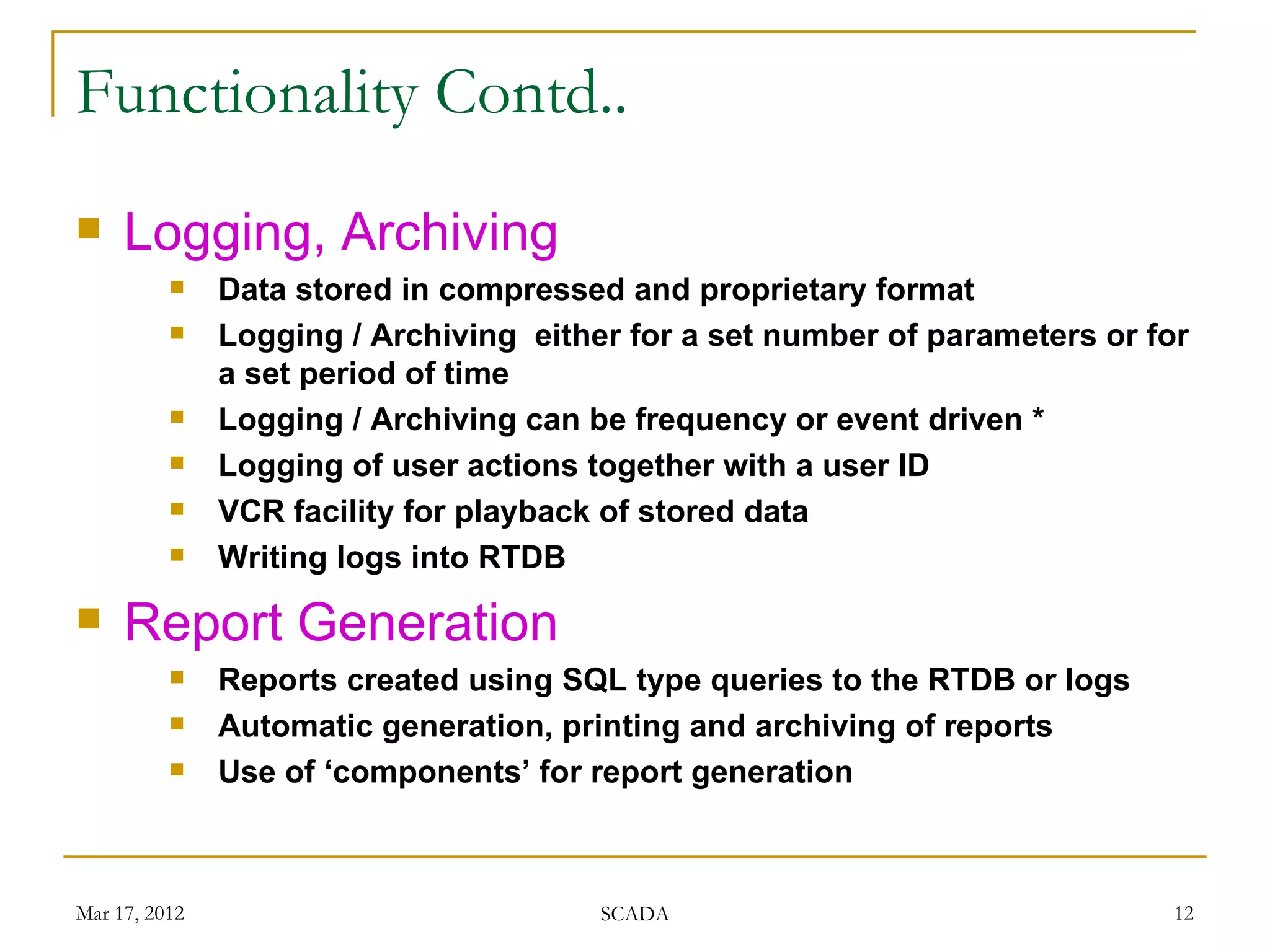 Functionality Contd..

Logging, Archiving

Data stored in compressed and proprietary format

Logging / Archiving either for a set number of parameters or for a set period of time

Logging / Archiving can be frequency or event driven *

Logging of user actions together with a user ID

VCR facility for playback of stored data

Writing logs into RTDB

Report Generation

Reports created using SQL type queries to the RTDB or logs

Automatic generation, printing and archiving of reports

Use of ‘components’ for report generation

Mar 17, 2012

SCADA

12